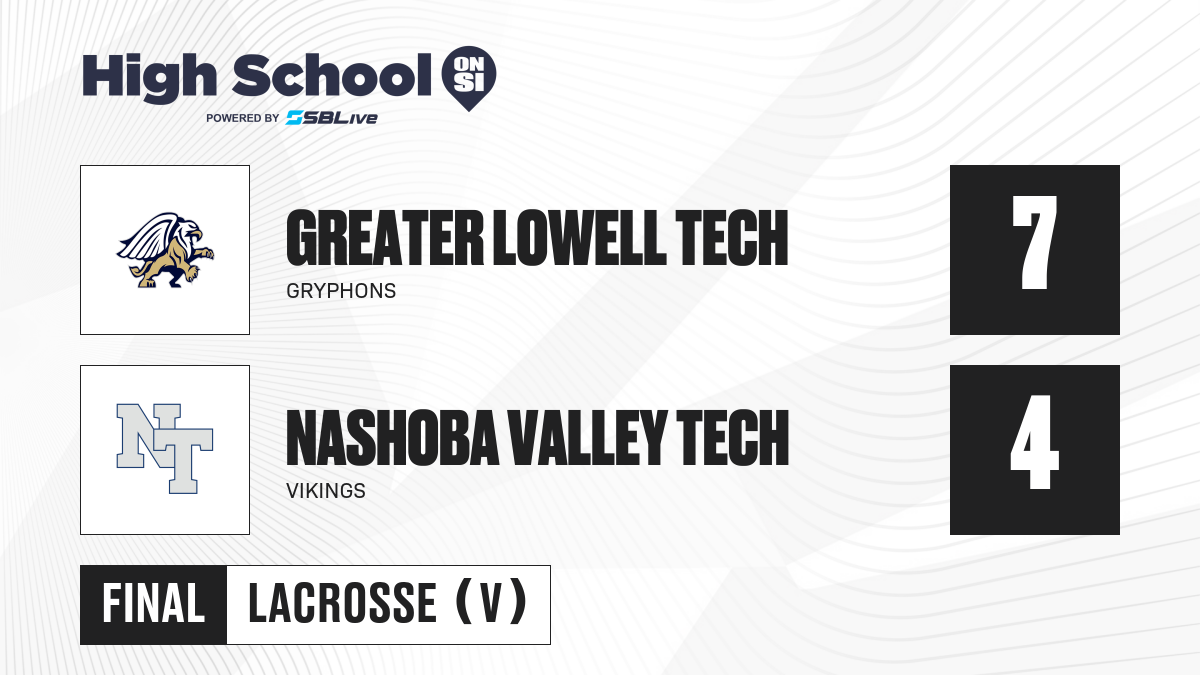 High School ON SI
POWERED BY SBLive

GREATER LOWELL TECH
GRYPHONS
7

NT
NASHOBA VALLEY TECH
VIKINGS
4

FINAL LACROSSE (V)